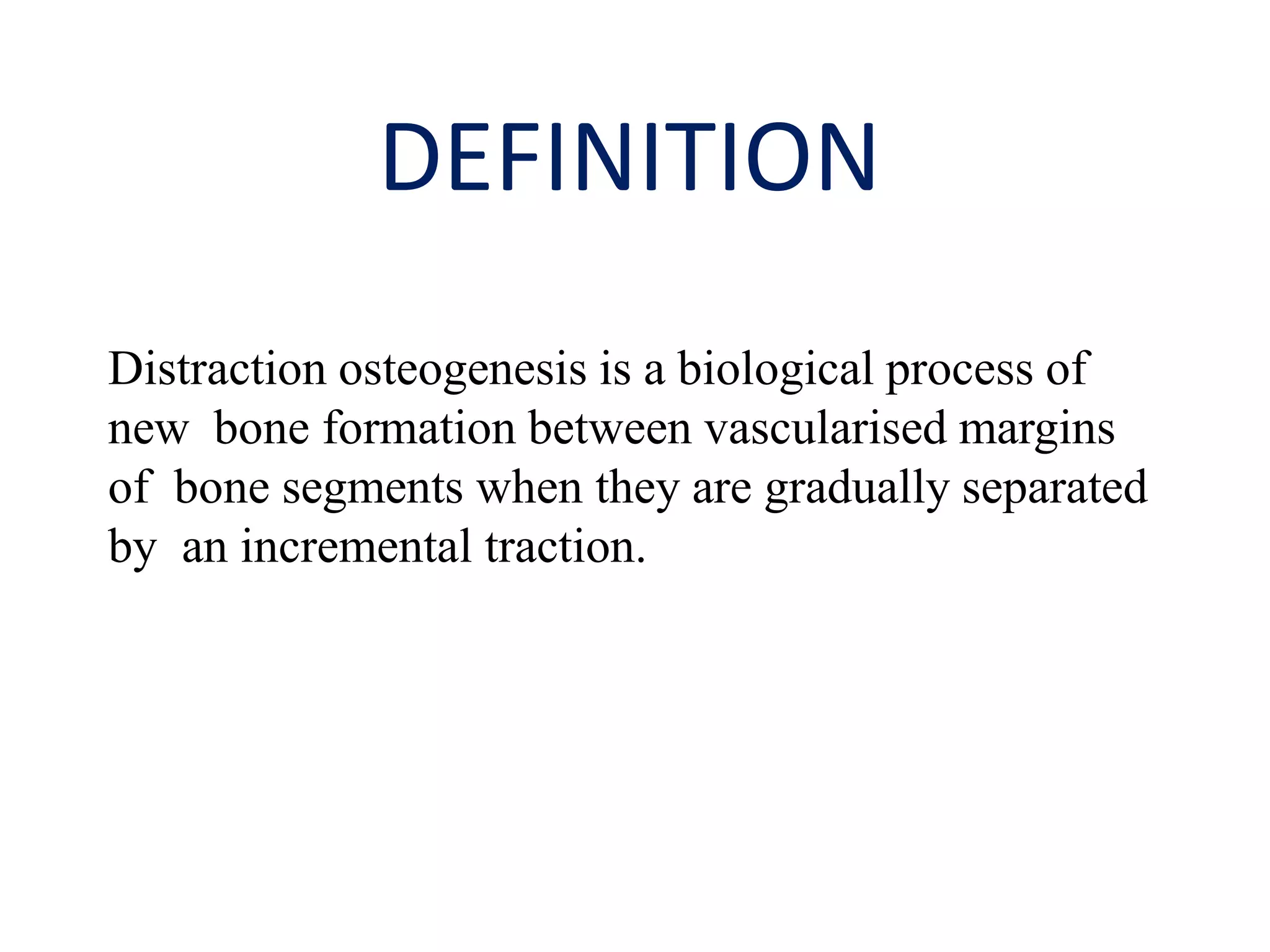 DEFINITION

Distraction osteogenesis is a biological process of new bone formation between vascularised margins of bone segments when they are gradually separated by an incremental traction.